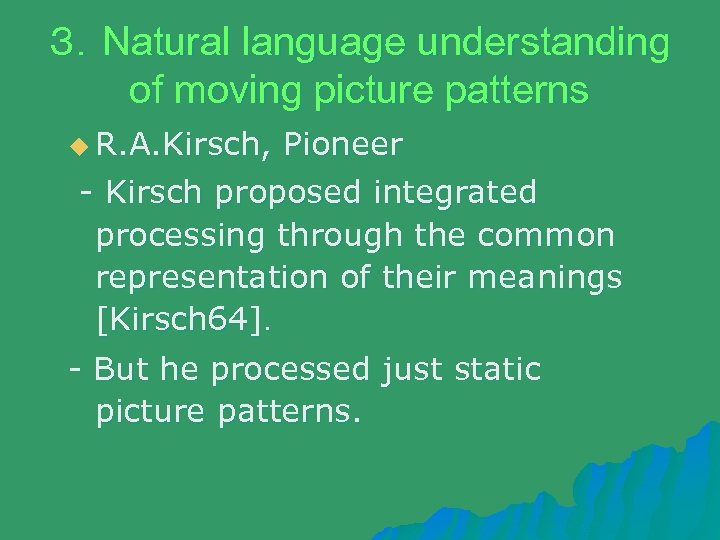 3. Natural language understanding of moving picture patterns

R.A.Kirsch, Pioneer

- Kirsch proposed integrated processing through the common representation of their meanings [Kirsch64].

- But he processed just static picture patterns.